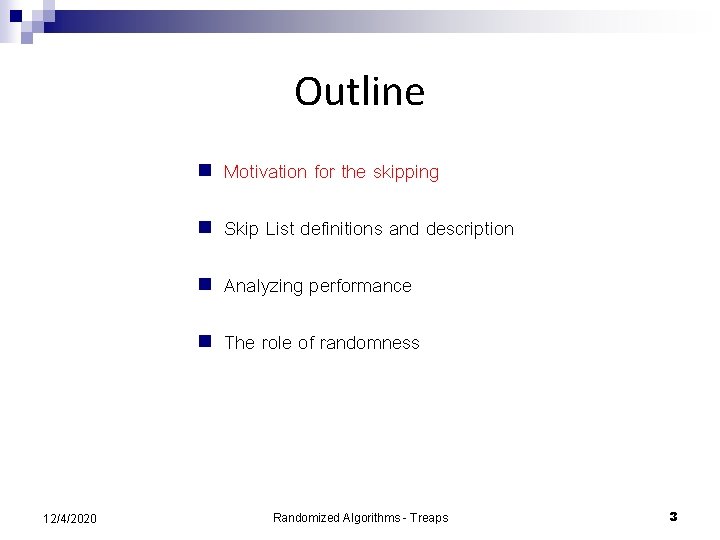 Outline

Motivation for the skipping

Skip List definitions and description

Analyzing performance

The role of randomness

12/4/2020 Randomized Algorithms - Treaps 3